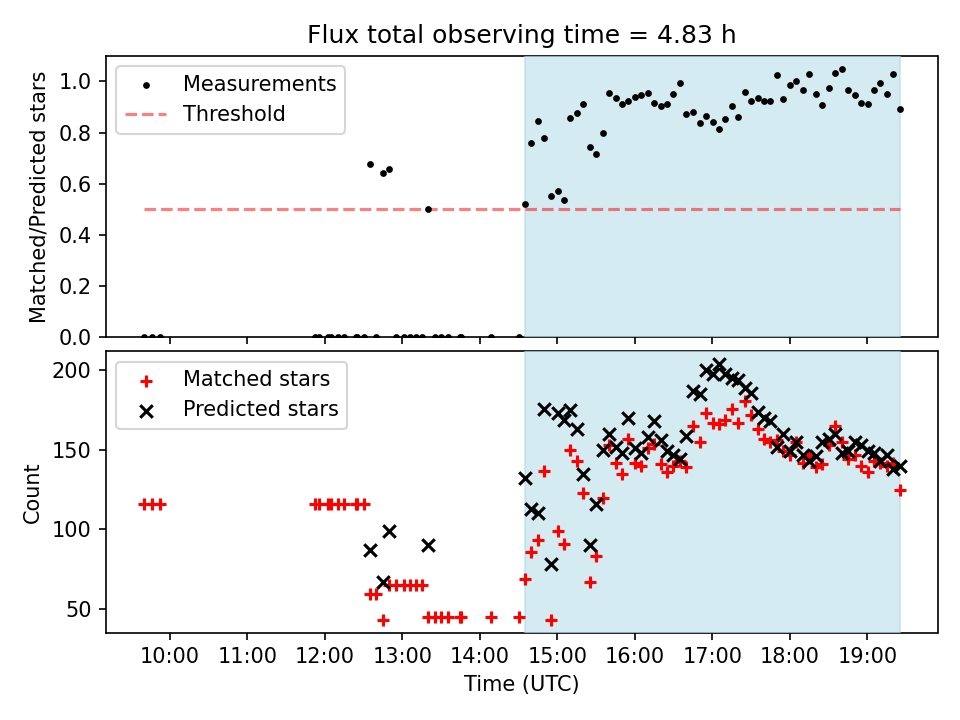 Flux total observing time = 4.83 h

Measurements
Threshold

Matched/Predicted stars

1.0
0.8
0.6
0.4
0.2
0.0

Matched stars
Predicted stars

Count

200
150
100
50

10:00
11:00
12:00
13:00
14:00
15:00
16:00
17:00
18:00
19:00

Time (UTC)